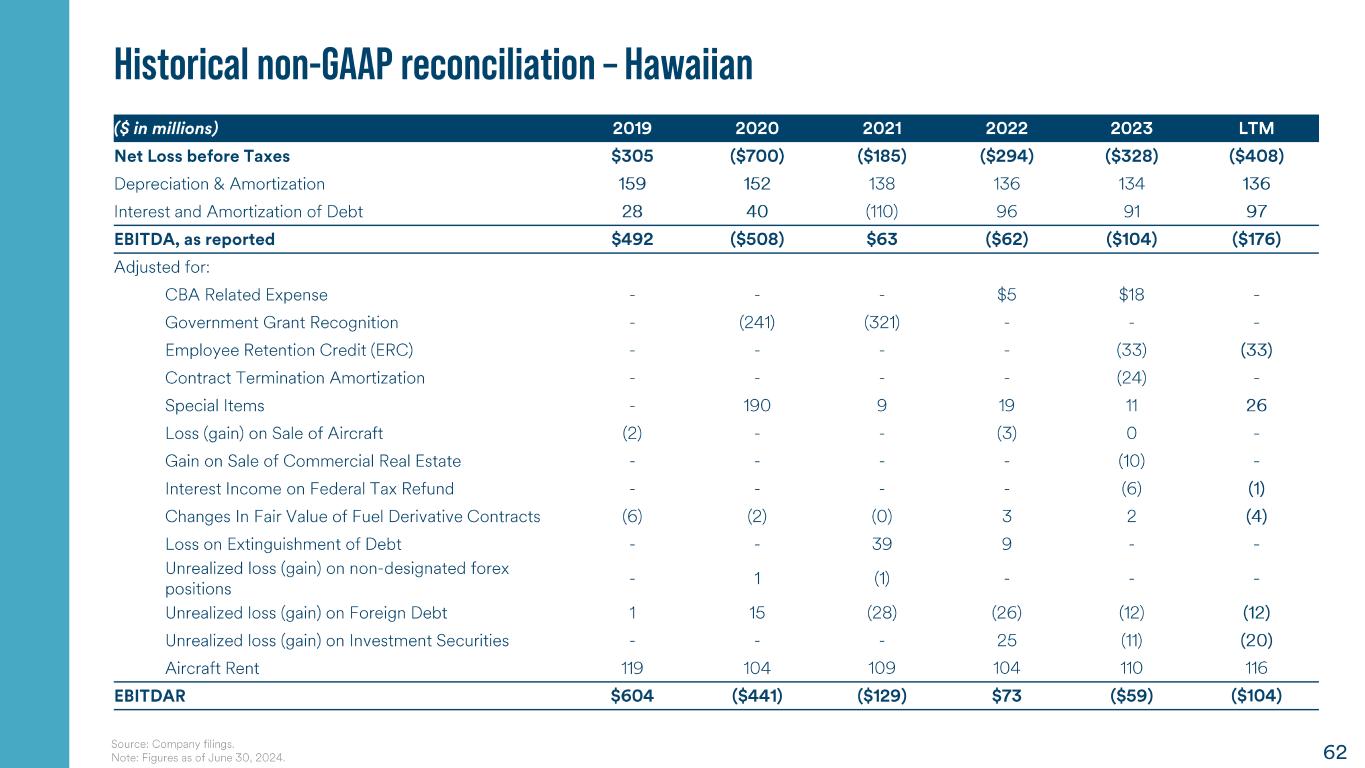 Historical non-GAAP reconciliation – Hawaiian

| ($ in millions) | 2019 | 2020 | 2021 | 2022 | 2023 | LTM |
|---|---|---|---|---|---|---|
| Net Loss before Taxes | $305 | ($700) | ($185) | ($294) | ($328) | ($408) |
| Depreciation & Amortization | 159 | 152 | 138 | 136 | 134 | 136 |
| Interest and Amortization of Debt | 28 | 40 | (110) | 96 | 91 | 97 |
| EBITDA, as reported | $492 | ($508) | $63 | ($62) | ($104) | ($176) |
| Adjusted for: | | | | | | |
| CBA Related Expense | - | - | - | $5 | $18 | - |
| Government Grant Recognition | - | (241) | (321) | - | - | - |
| Employee Retention Credit (ERC) | - | - | - | - | (33) | (33) |
| Contract Termination Amortization | - | - | - | - | (24) | - |
| Special Items | - | 190 | 9 | 19 | 11 | 26 |
| Loss (gain) on Sale of Aircraft | (2) | - | - | (3) | 0 | - |
| Gain on Sale of Commercial Real Estate | - | - | - | - | (10) | - |
| Interest Income on Federal Tax Refund | - | - | - | - | (6) | (1) |
| Changes In Fair Value of Fuel Derivative Contracts | (6) | (2) | (0) | 3 | 2 | (4) |
| Loss on Extinguishment of Debt | - | - | 39 | 9 | - | - |
| Unrealized loss (gain) on non-designated forex positions | - | 1 | (1) | - | - | - |
| Unrealized loss (gain) on Foreign Debt | 1 | 15 | (28) | (26) | (12) | (12) |
| Unrealized loss (gain) on Investment Securities | - | - | - | 25 | (11) | (20) |
| Aircraft Rent | 119 | 104 | 109 | 104 | 110 | 116 |
| EBITDAR | $604 | ($441) | ($129) | $73 | ($59) | ($104) |

Source: Company filings.
Note: Figures as of June 30, 2024.

62